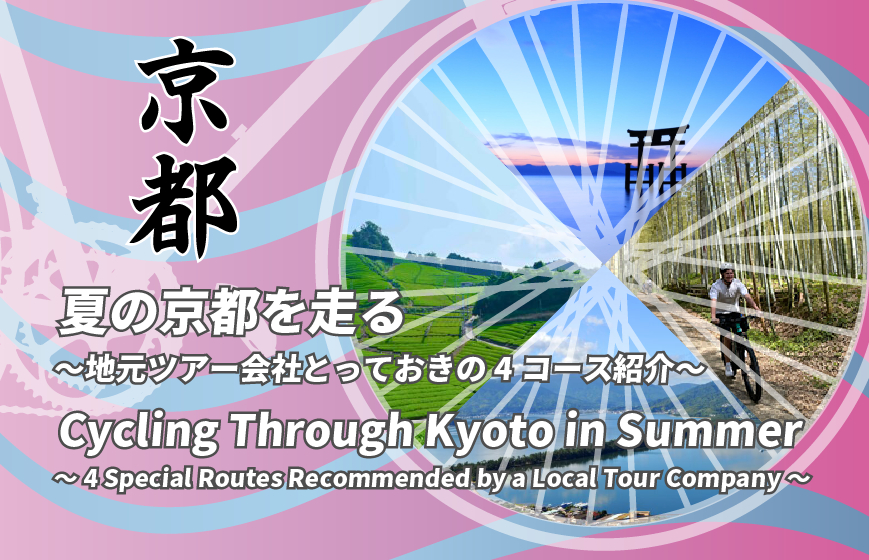 京都

夏の京都を走る
～地元ツアー会社とっておきの 4 コース紹介～

Cycling Through Kyoto in Summer
～ 4 Special Routes Recommended by a Local Tour Company ～